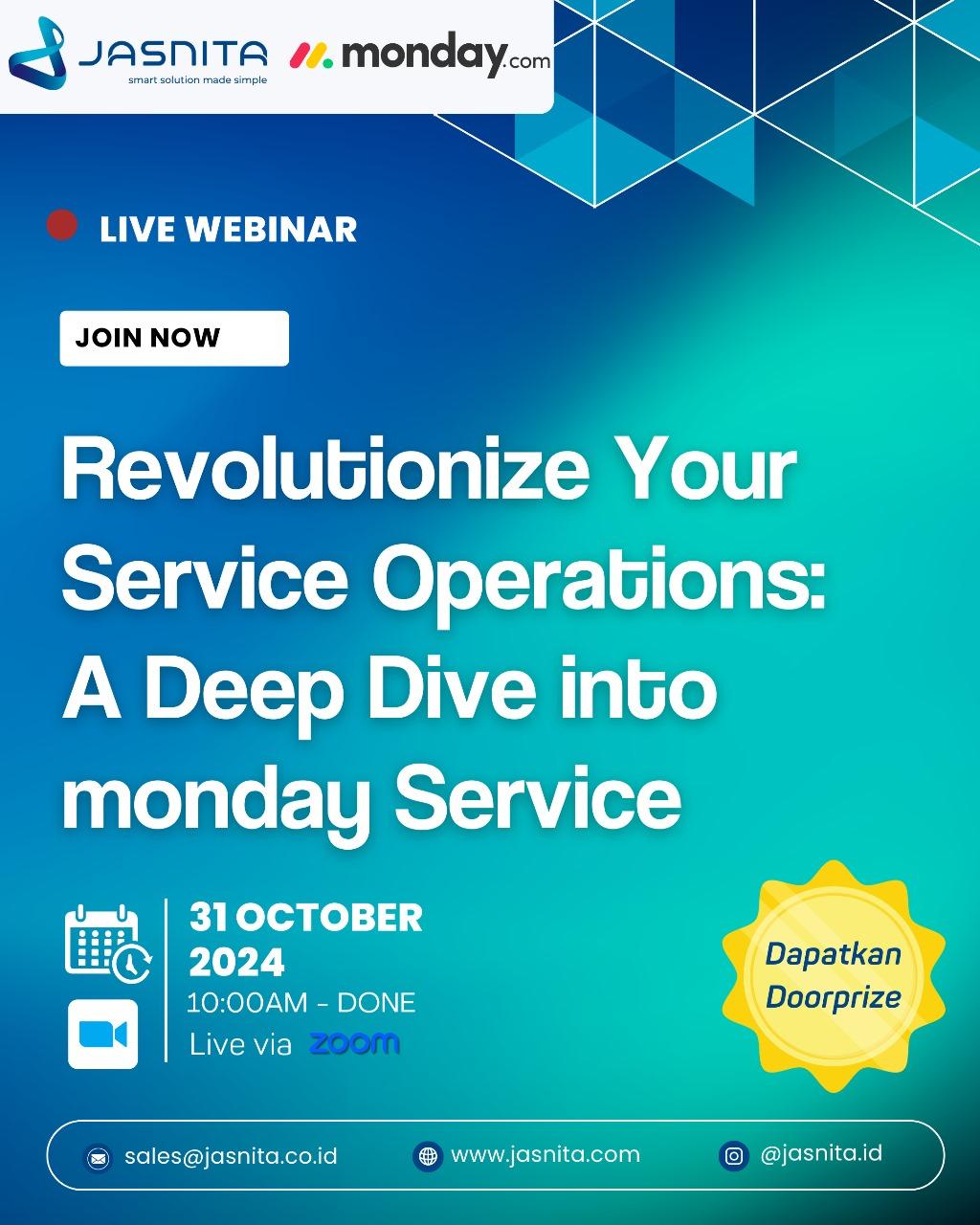 JASNITA
smart solution made simple

monday.com

LIVE WEBINAR

JOIN NOW

Revolutionize Your Service Operations: A Deep Dive into monday Service

31 OCTOBER 2024
10:00AM - DONE
Live via zoom

Dapatkan Doorprize

sales@jasnita.co.id
www.jasnita.com
@jasnita.id